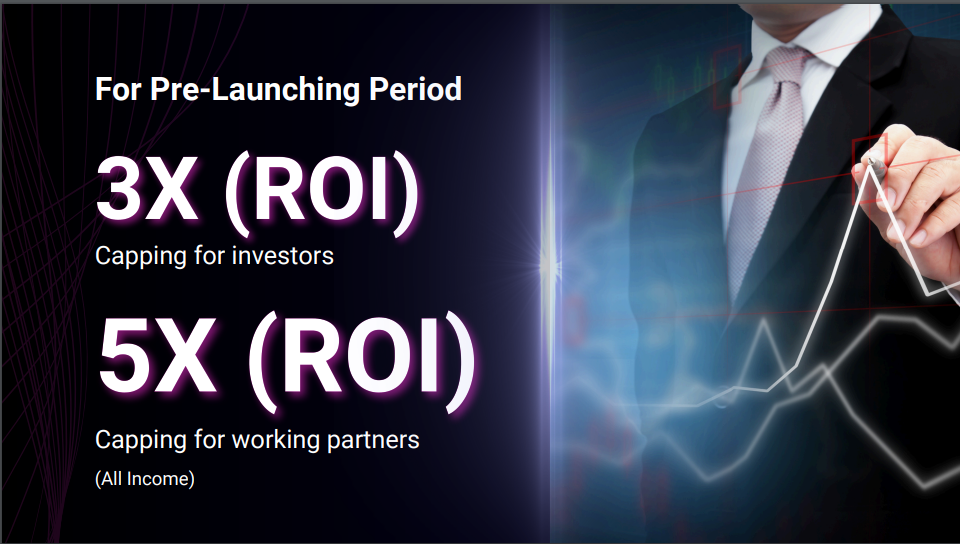 For Pre-Launching Period

3X (ROI)

Capping for investors

5X (ROI)

Capping for working partners

(All Income)